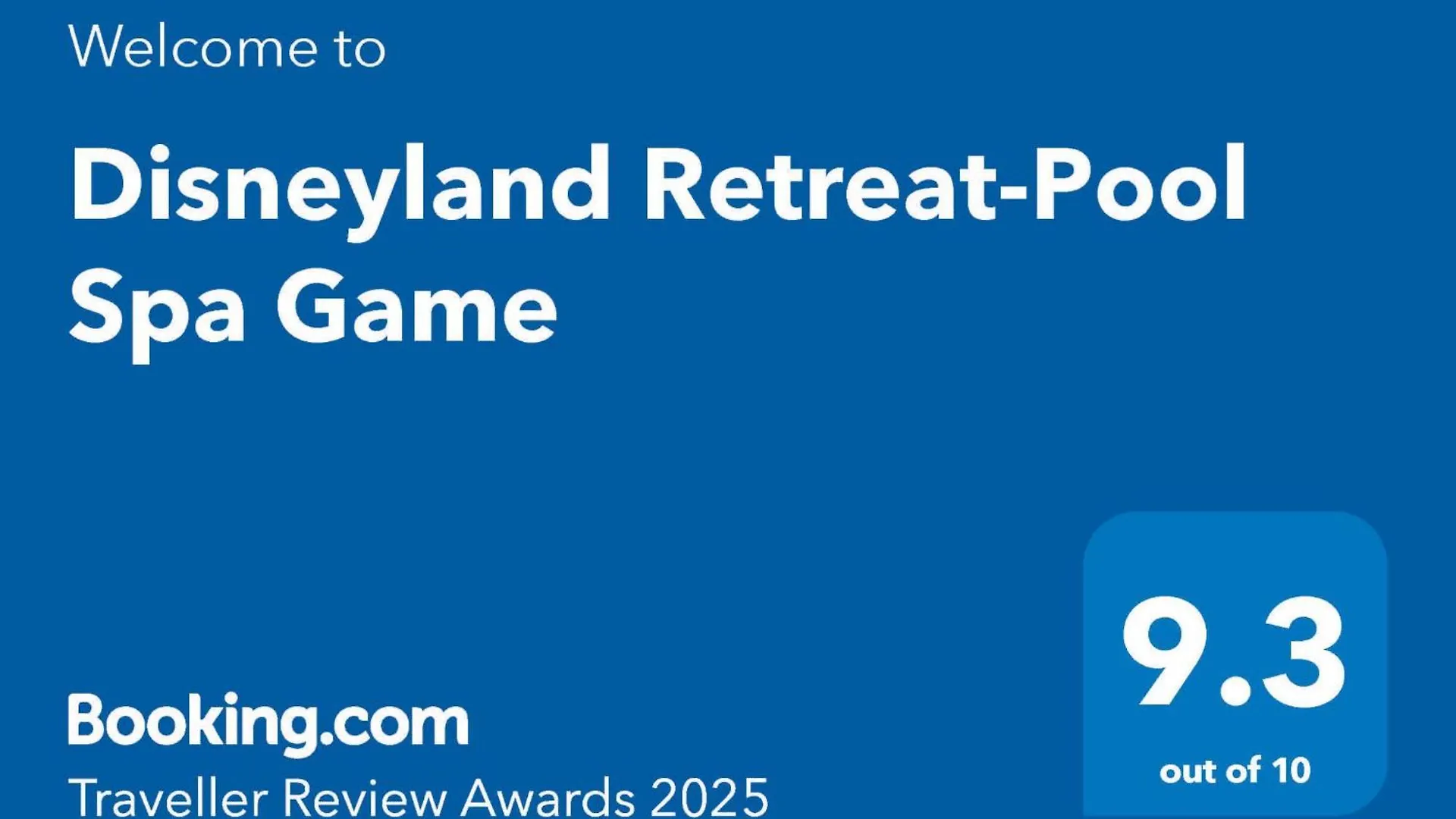 Welcome to

Disneyland Retreat-Pool Spa Game

Booking.com

Traveller Review Awards 2025

9.3

out of 10